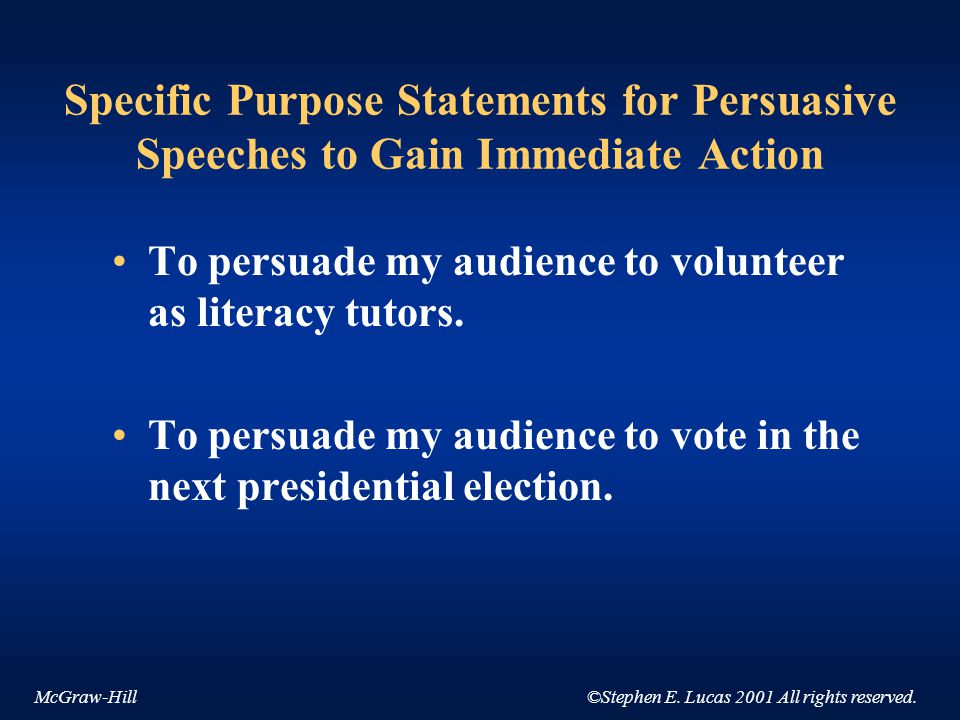 Specific Purpose Statements for Persuasive Speeches to Gain Immediate Action

• To persuade my audience to volunteer as literacy tutors.

• To persuade my audience to vote in the next presidential election.

McGraw-Hill

©Stephen E. Lucas 2001 All rights reserved.